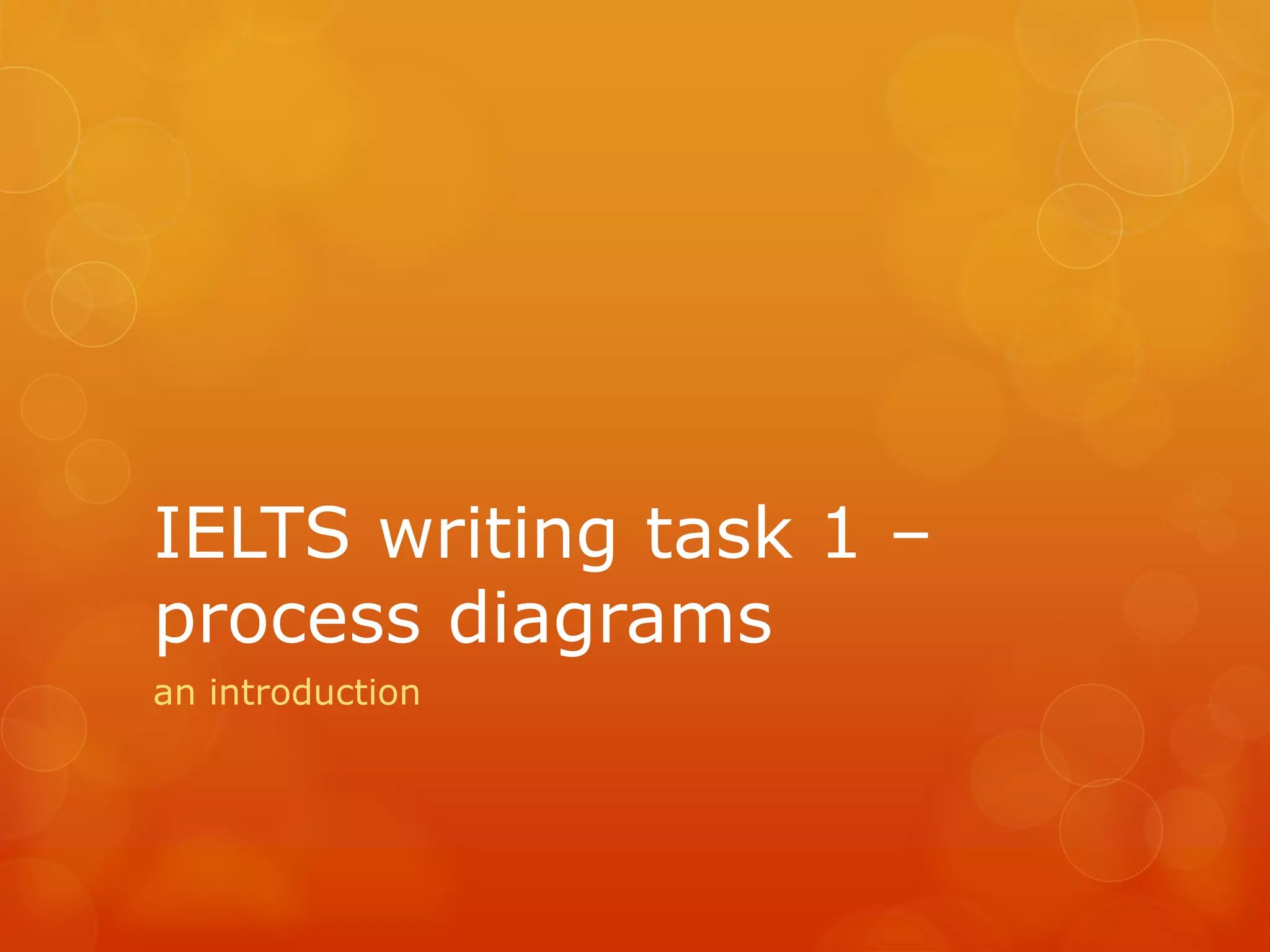 IELTS writing task 1 – process diagrams

an introduction